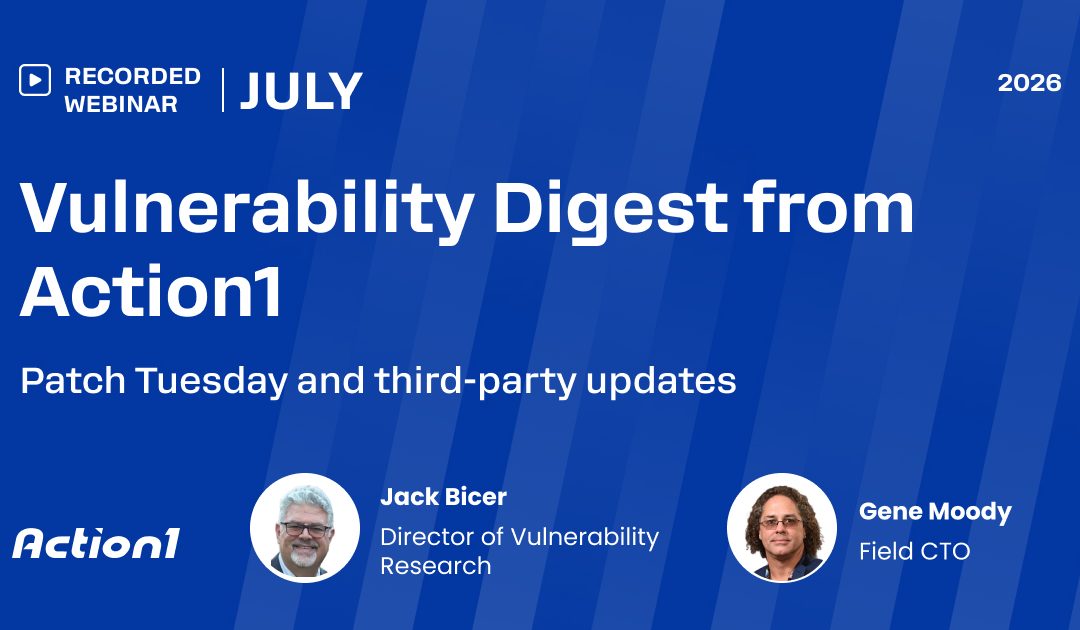 RECORDED WEBINAR | JULY

2026

Vulnerability Digest from Action1

Patch Tuesday and third-party updates

Action1

Jack Bicer
Director of Vulnerability Research

Gene Moody
Field CTO